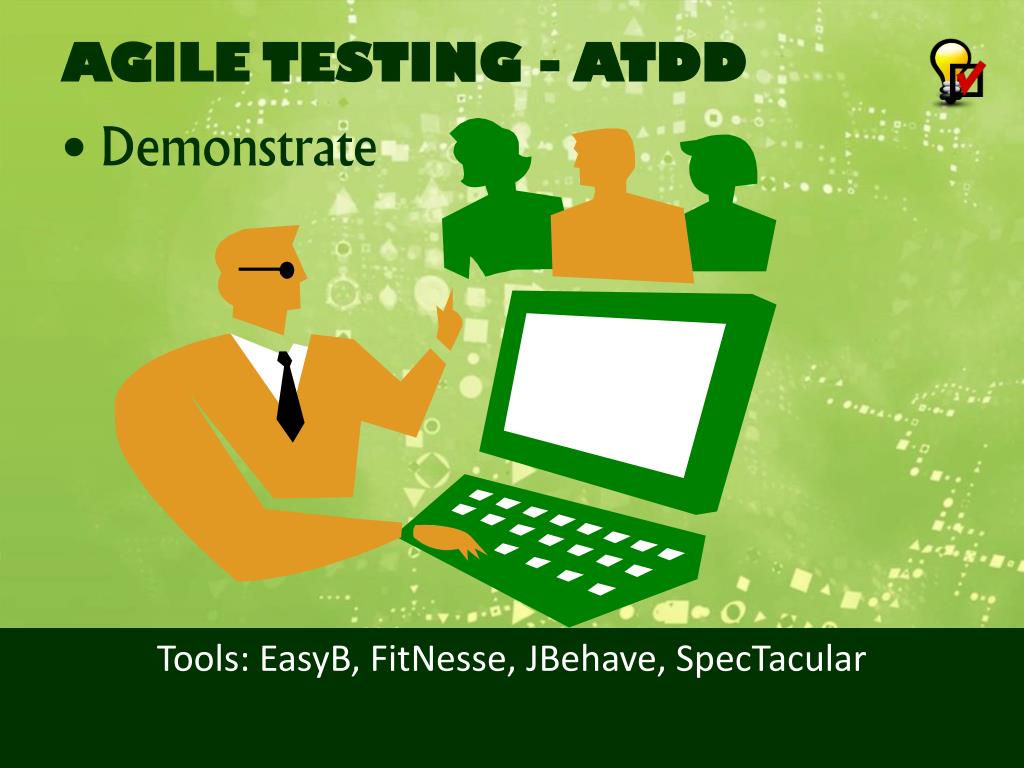 AGILE TESTING - ATDD

• Demonstrate

Tools: EasyB, FitNesse, JBehave, SpecTacular